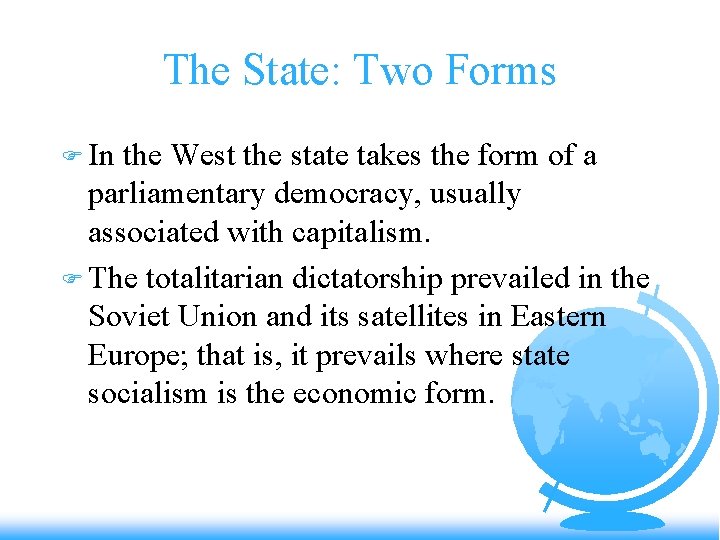 The State: Two Forms

In the West the state takes the form of a parliamentary democracy, usually associated with capitalism.

The totalitarian dictatorship prevailed in the Soviet Union and its satellites in Eastern Europe; that is, it prevails where state socialism is the economic form.